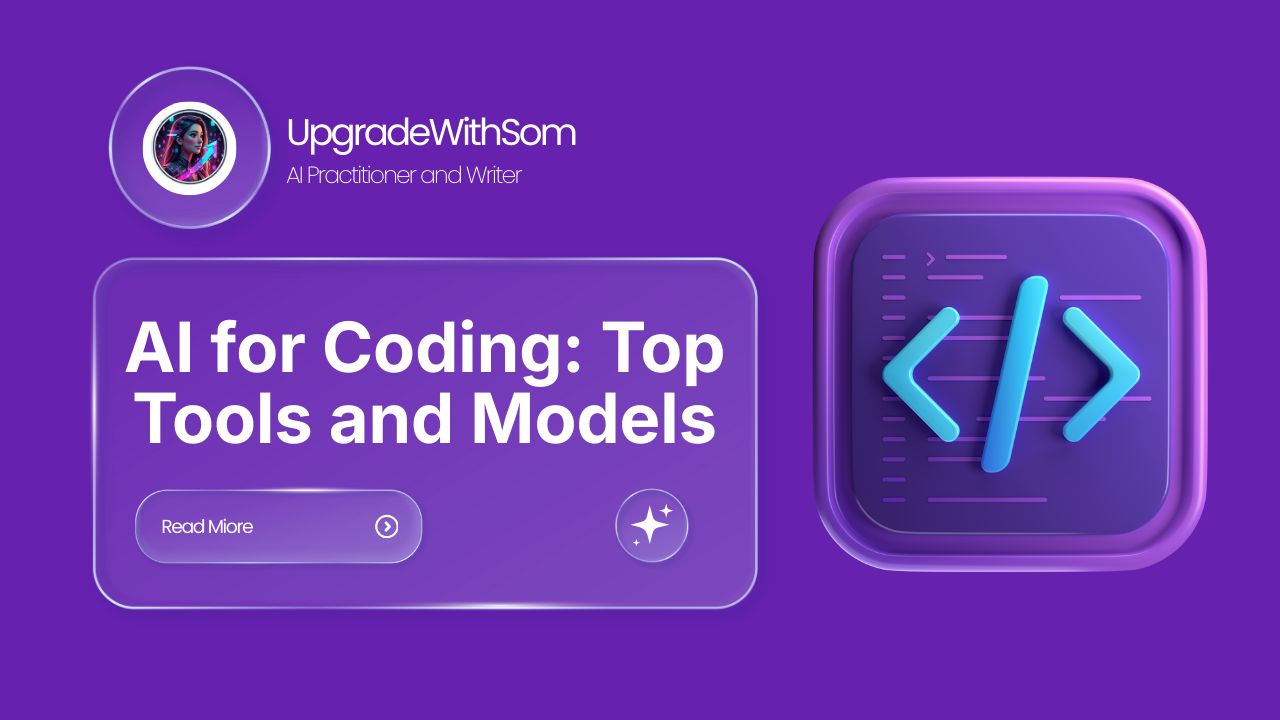 UpgradeWithSom
AI Practitioner and Writer

AI for Coding: Top Tools and Models

Read Miore